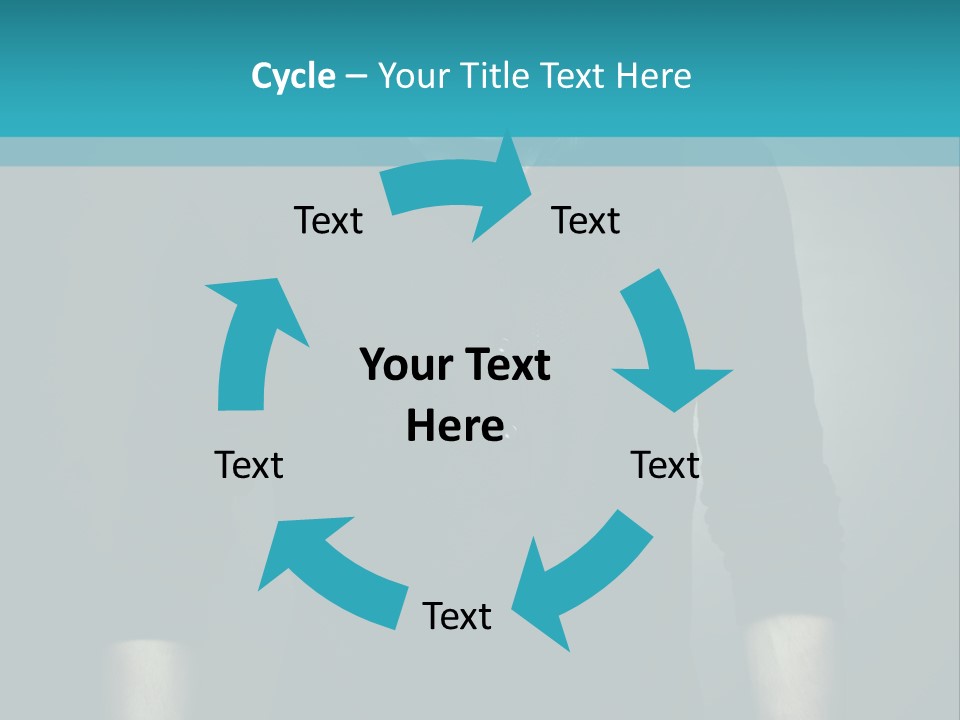 Cycle – Your Title Text Here

Text

Text

Your Text Here

Text

Text

Text